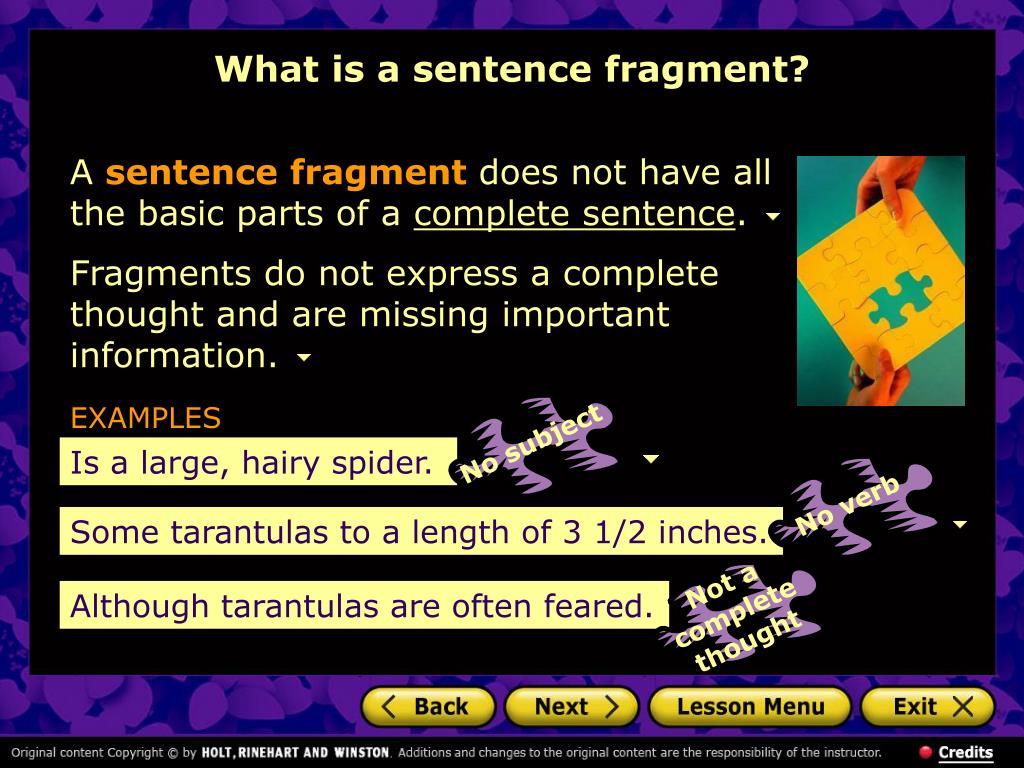 What is a sentence fragment?

A sentence fragment does not have all the basic parts of a complete sentence.

Fragments do not express a complete thought and are missing important information.

EXAMPLES

Is a large, hairy spider.

No subject

Some tarantulas to a length of 3 1/2 inches.

No verb

Although tarantulas are often feared.

Not a complete thought

Back Next Lesson Menu Exit

Original content Copyright © by HOLT, RINEHART AND WINSTON. Additions and changes to the original content are the responsibility of the instructor.

Credits